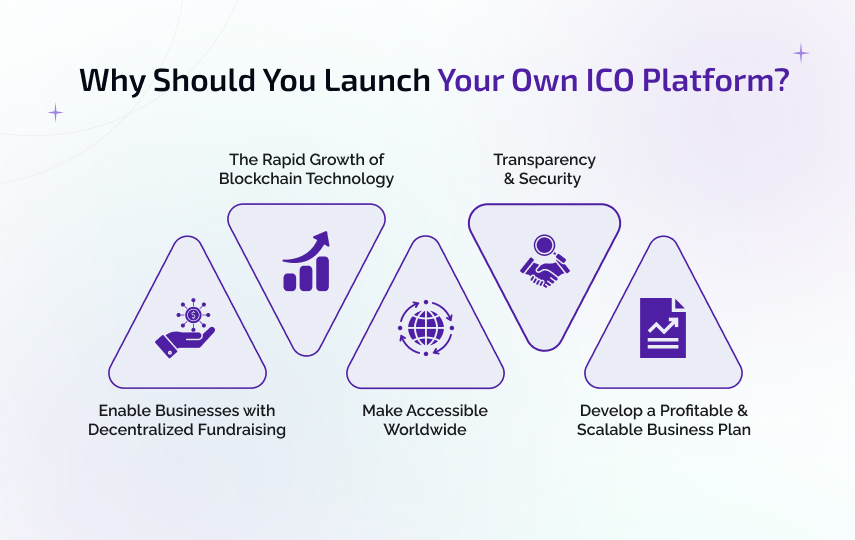 Why Should You Launch Your Own ICO Platform?

The Rapid Growth of Blockchain Technology

Transparency & Security

Enable Businesses with Decentralized Fundraising

Make Accessible Worldwide

Develop a Profitable & Scalable Business Plan